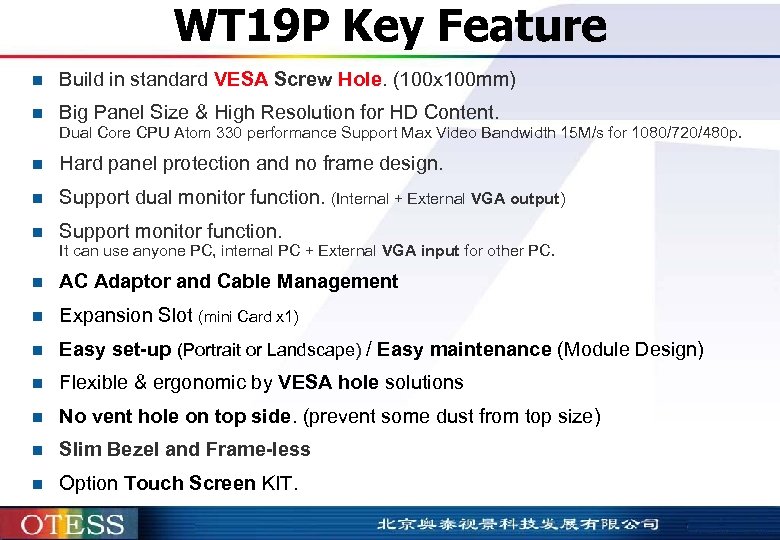 WT19P Key Feature

- Build in standard VESA Screw Hole. (100x100mm)
- Big Panel Size & High Resolution for HD Content. Dual Core CPU Atom 330 performance Support Max Video Bandwidth 15M/s for 1080/720/480p.
- Hard panel protection and no frame design.
- Support dual monitor function. (Internal + External VGA output)
- Support monitor function. It can use anyone PC, internal PC + External VGA input for other PC.
- AC Adaptor and Cable Management
- Expansion Slot (mini Card x1)
- Easy set-up (Portrait or Landscape) / Easy maintenance (Module Design)
- Flexible & ergonomic by VESA hole solutions
- No vent hole on top side. (prevent some dust from top size)
- Slim Bezel and Frame-less
- Option Touch Screen KIT.

OTESS

北京奥泰视景科技发展有限公司